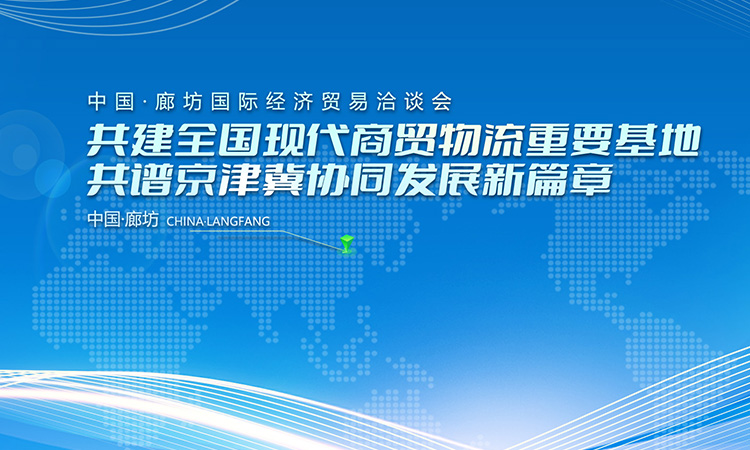 中国·廊坊国际经济贸易洽谈会

共建全国现代商贸物流重要基地
共谱京津冀协同发展新篇章

中国·廊坊 CHINA·LANGFANG